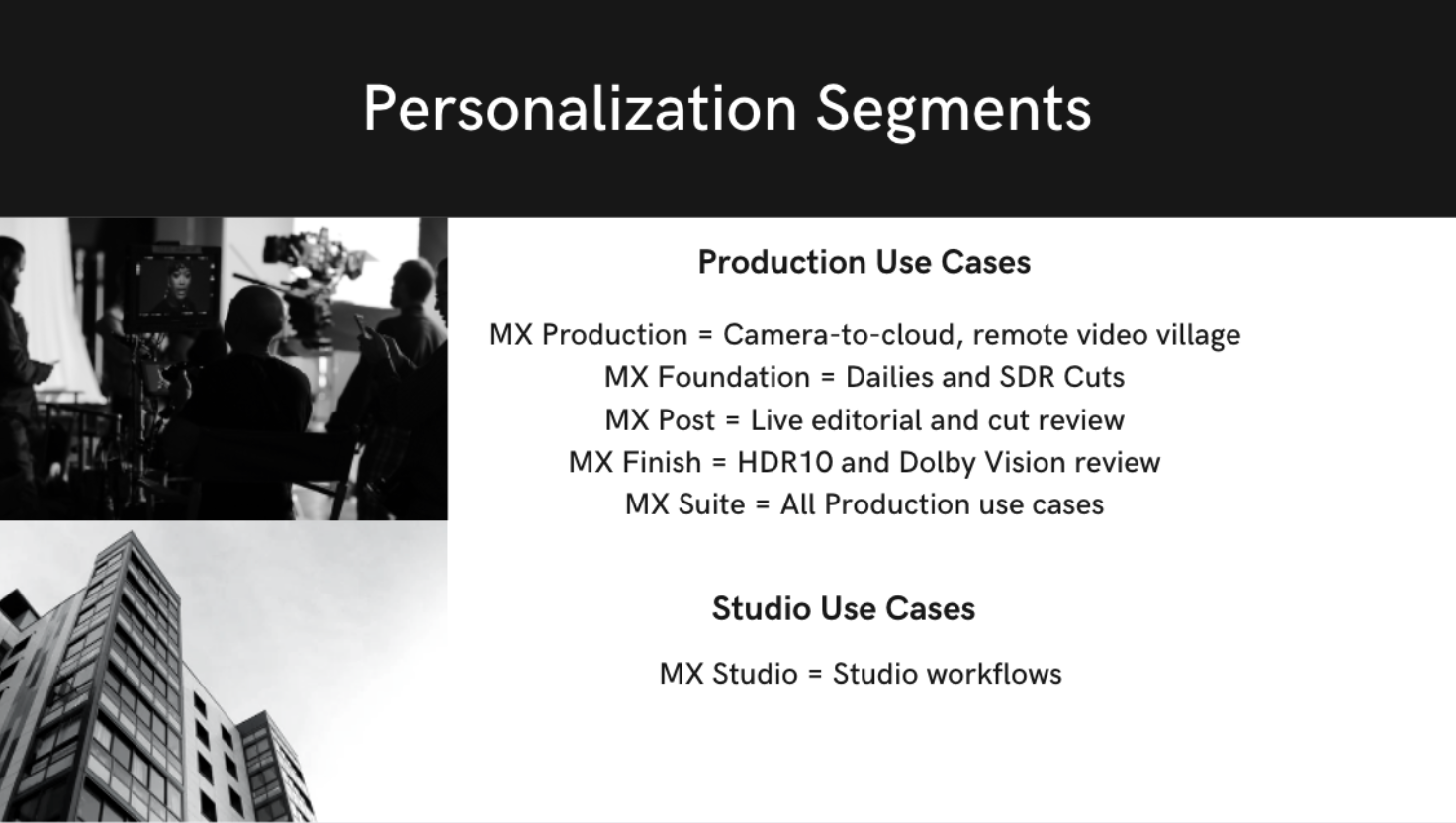 Personalization Segments

Production Use Cases

MX Production = Camera-to-cloud, remote video village
MX Foundation = Dailies and SDR Cuts
MX Post = Live editorial and cut review
MX Finish = HDR10 and Dolby Vision review
MX Suite = All Production use cases

Studio Use Cases

MX Studio = Studio workflows